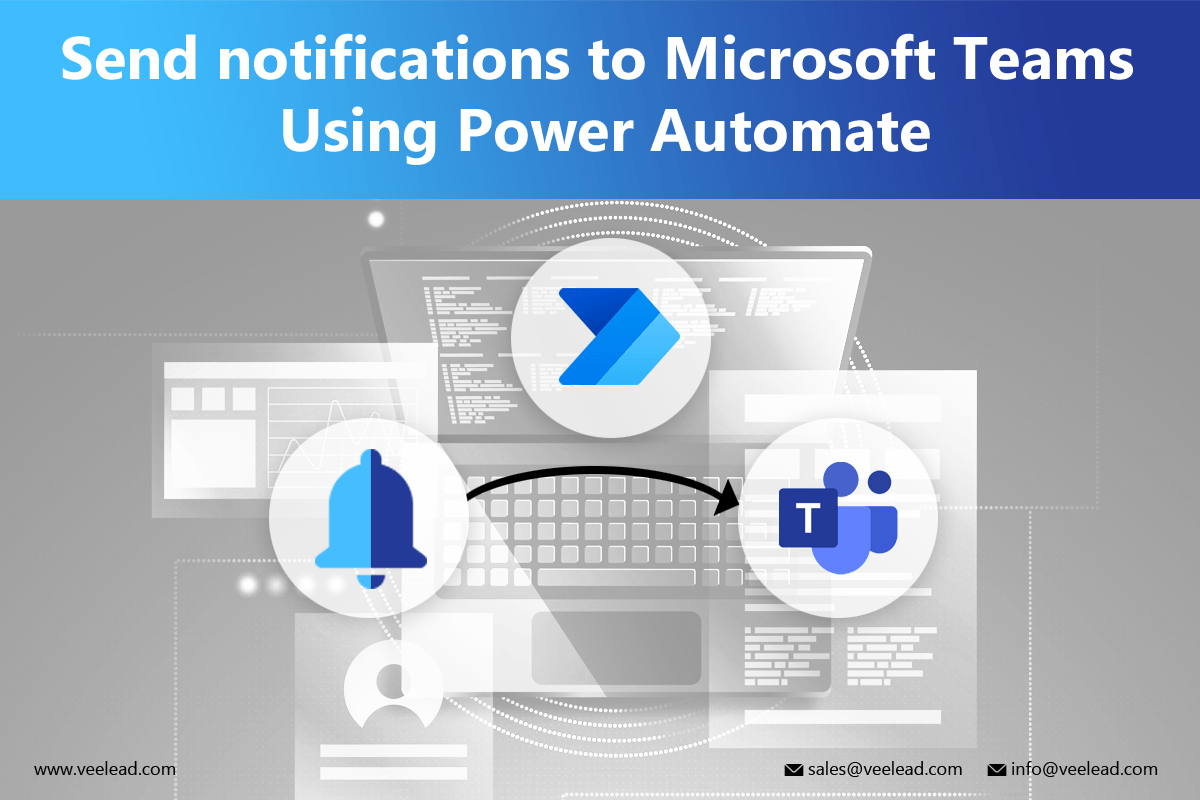 Send notifications to Microsoft Teams Using Power Automate

T

www.veelead.com

sales@veelead.com info@veelead.com